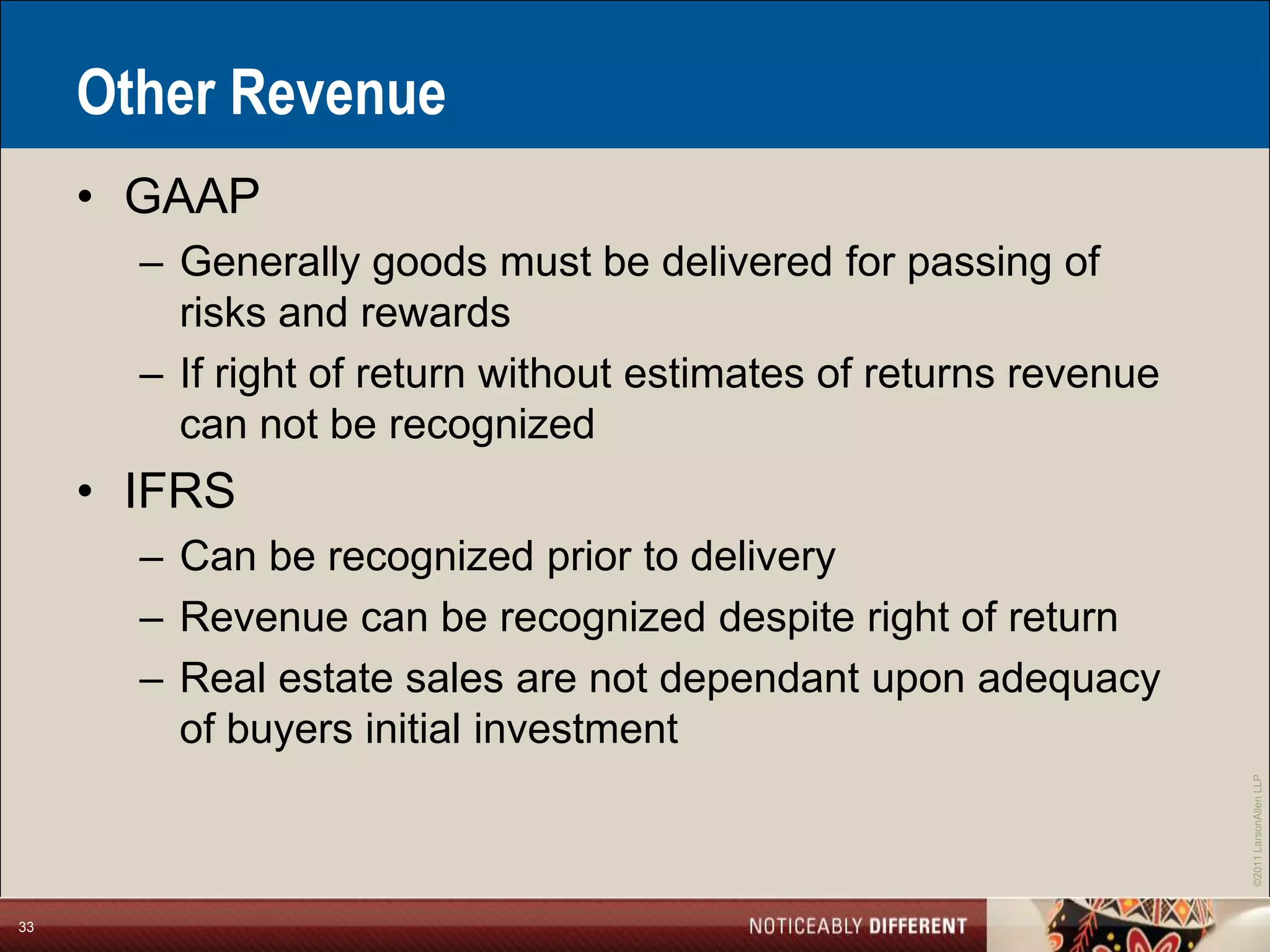 Other Revenue

• GAAP
– Generally goods must be delivered for passing of risks and rewards
– If right of return without estimates of returns revenue can not be recognized
• IFRS
– Can be recognized prior to delivery
– Revenue can be recognized despite right of return
– Real estate sales are not dependant upon adequacy of buyers initial investment

©2011 LarsonAllen LLP

33

NOTICEABLY DIFFERENT